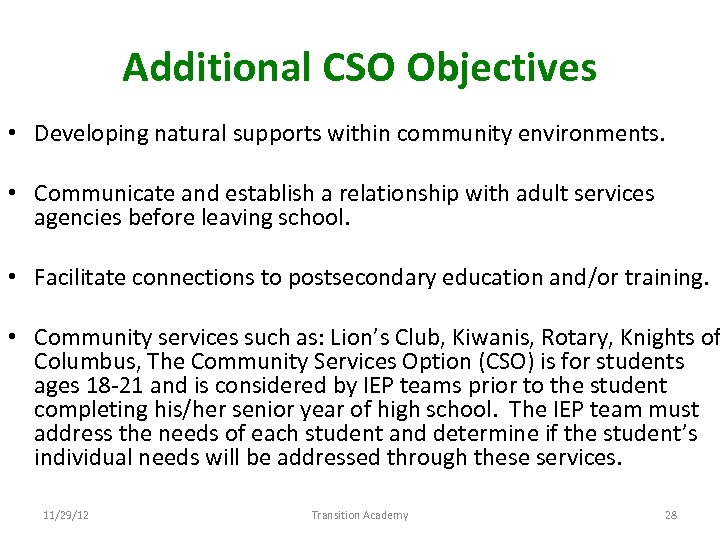 Additional CSO Objectives

• Developing natural supports within community environments.

• Communicate and establish a relationship with adult services agencies before leaving school.

• Facilitate connections to postsecondary education and/or training.

• Community services such as: Lion's Club, Kiwanis, Rotary, Knights of Columbus, The Community Services Option (CSO) is for students ages 18-21 and is considered by IEP teams prior to the student completing his/her senior year of high school. The IEP team must address the needs of each student and determine if the student's individual needs will be addressed through these services.

11/29/12

Transition Academy

28